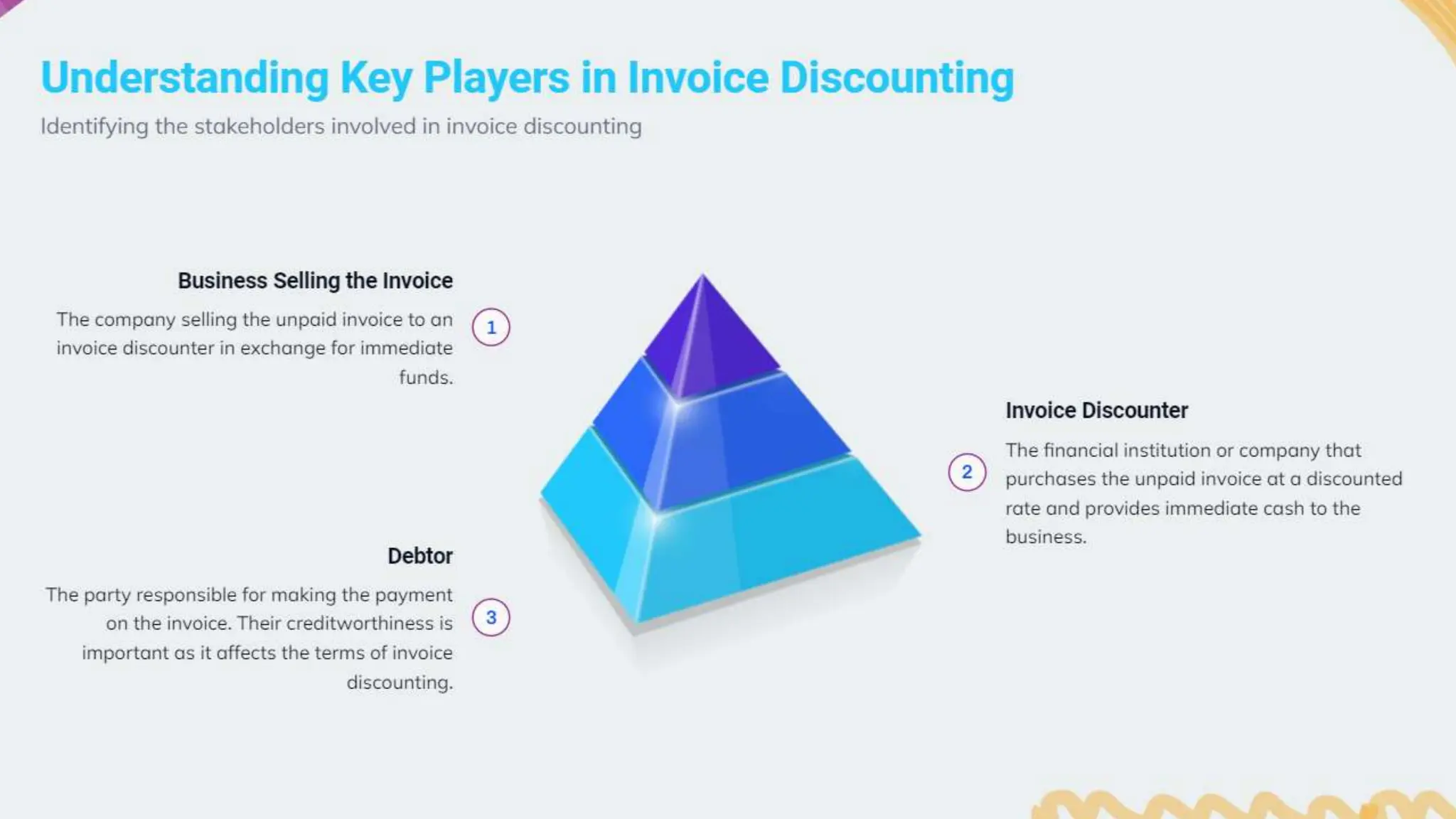 Understanding Key Players in Invoice Discounting

Identifying the stakeholders involved in invoice discounting

Business Selling the Invoice

The company selling the unpaid invoice to an invoice discounter in exchange for immediate funds.

1

Invoice Discounter

2

The financial institution or company that purchases the unpaid invoice at a discounted rate and provides immediate cash to the business.

Debtor

The party responsible for making the payment on the invoice. Their creditworthiness is important as it affects the terms of invoice discounting.

3